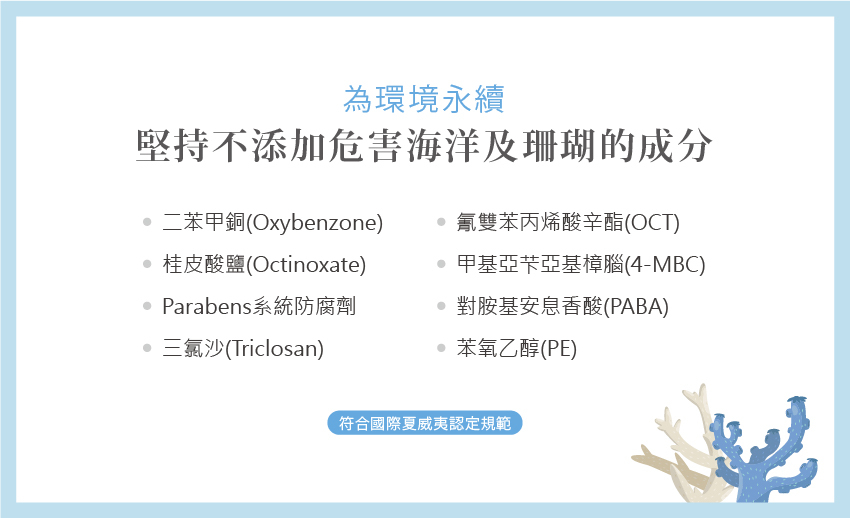 為環境永續
堅持不添加危害海洋及珊瑚的成分

二苯甲銅(Oxybenzone)
桂皮酸鹽(Octinoxate)
Parabens系統防腐劑
三氯沙(Triclosan)

氰雙苯丙烯酸辛酯(OCT)
甲基亞苄亞基樟腦(4-MBC)
對胺基安息香酸(PABA)
苯氧乙醇(PE)

符合國際夏威夷認定規範